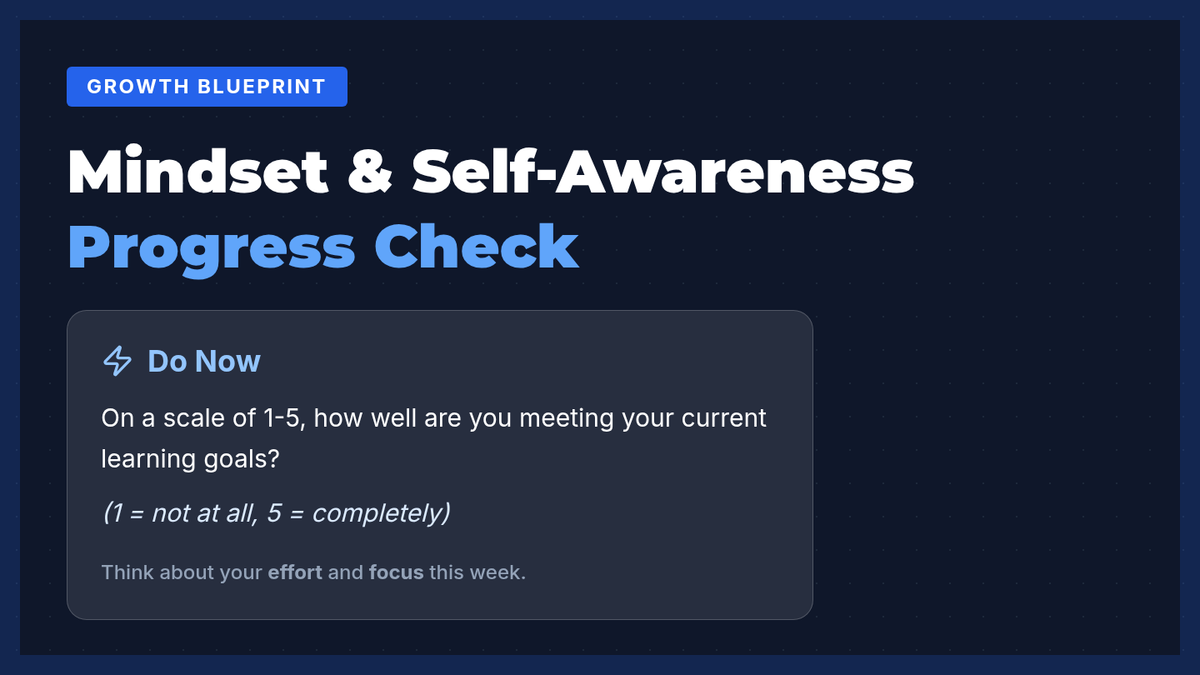 GROWTH BLUEPRINT

Mindset & Self-Awareness
Progress Check

Do Now

On a scale of 1-5, how well are you meeting your current learning goals?

(1 = not at all, 5 = completely)

Think about your effort and focus this week.